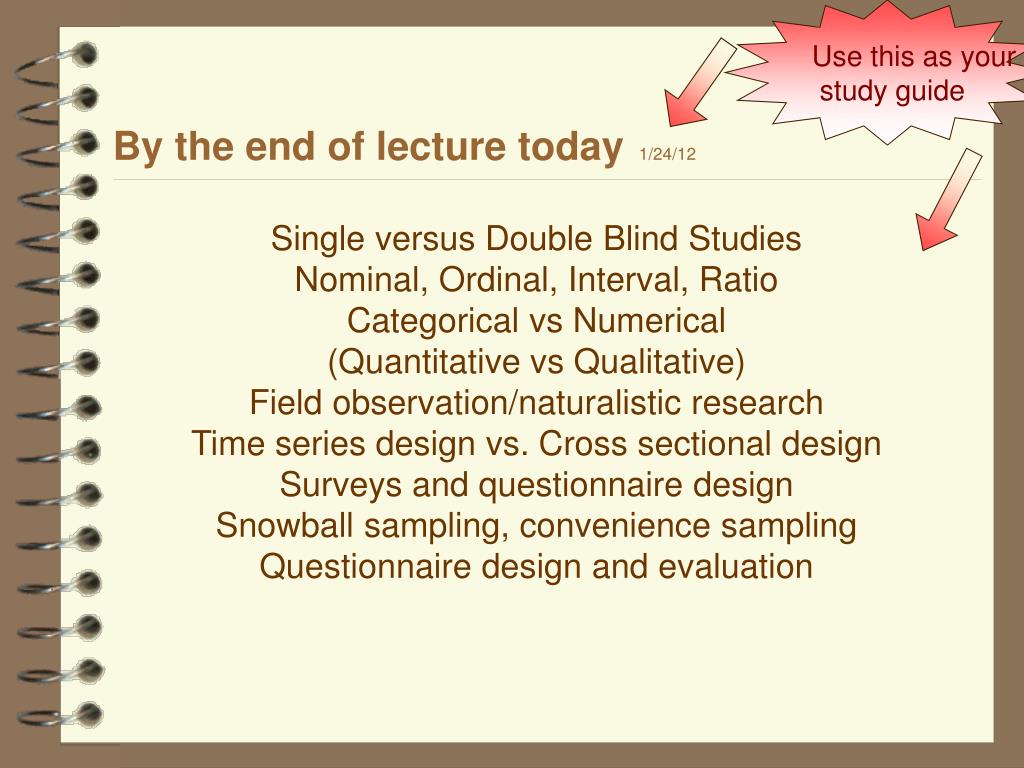 Use this as your study guide

By the end of lecture today 1/24/12

Single versus Double Blind Studies
Nominal, Ordinal, Interval, Ratio
Categorical vs Numerical
(Quantitative vs Qualitative)
Field observation/naturalistic research
Time series design vs. Cross sectional design
Surveys and questionnaire design
Snowball sampling, convenience sampling
Questionnaire design and evaluation